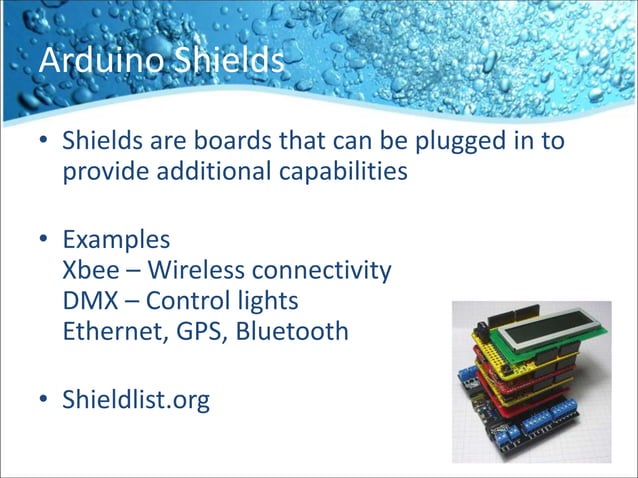 Arduino Shields

• Shields are boards that can be plugged in to provide additional capabilities

• Examples
Xbee – Wireless connectivity
DMX – Control lights
Ethernet, GPS, Bluetooth

• Shieldlist.org